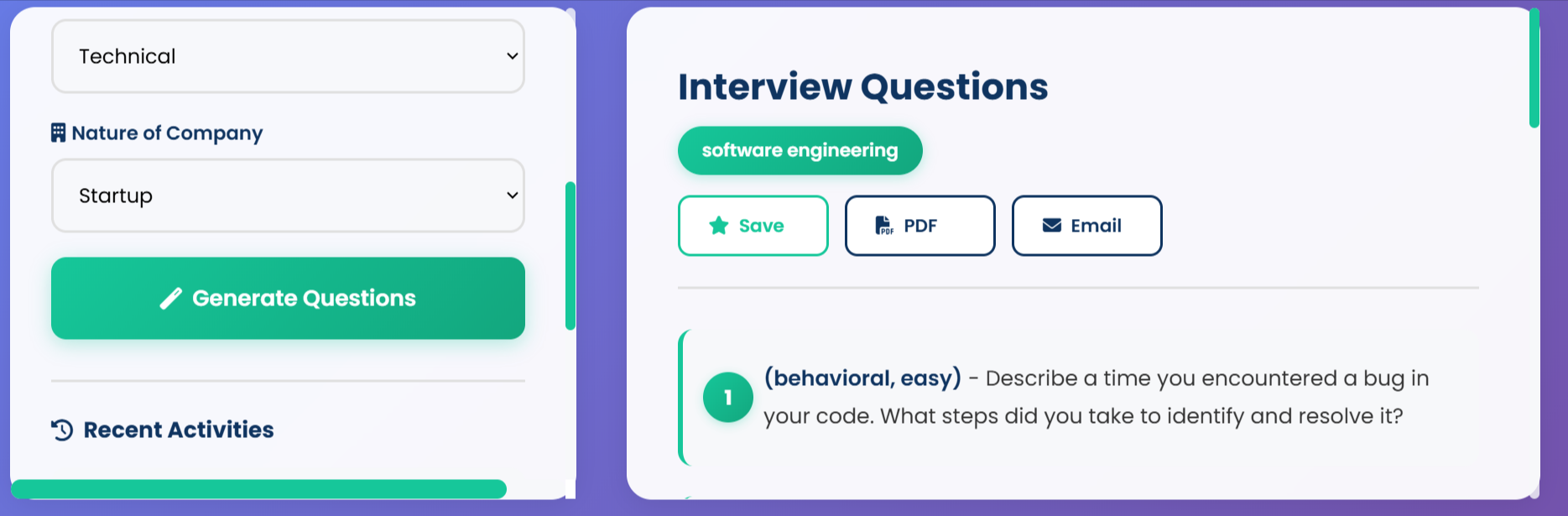 Technical

Nature of Company

Startup

Generate Questions

Recent Activities

Interview Questions

software engineering

Save

PDF

Email

1 (behavioral, easy) - Describe a time you encountered a bug in your code. What steps did you take to identify and resolve it?